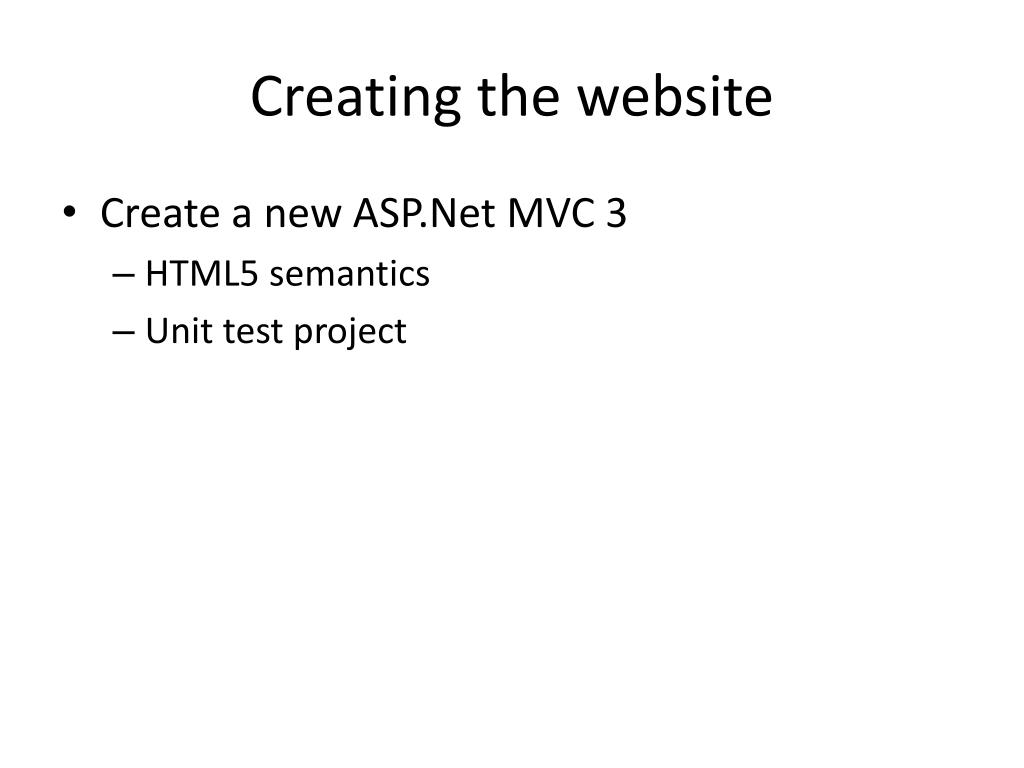 Creating the website

• Create a new ASP.Net MVC 3
– HTML5 semantics
– Unit test project